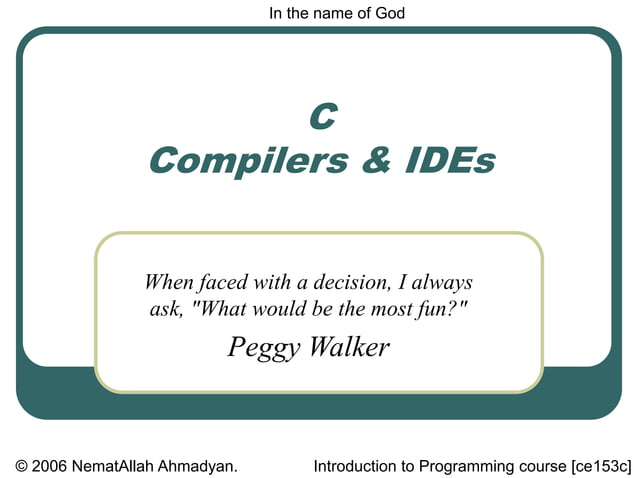 In the name of God

C
Compilers & IDEs

When faced with a decision, I always ask, "What would be the most fun?"
Peggy Walker

© 2006 NematAllah Ahmadyan.

Introduction to Programming course [ce153c]